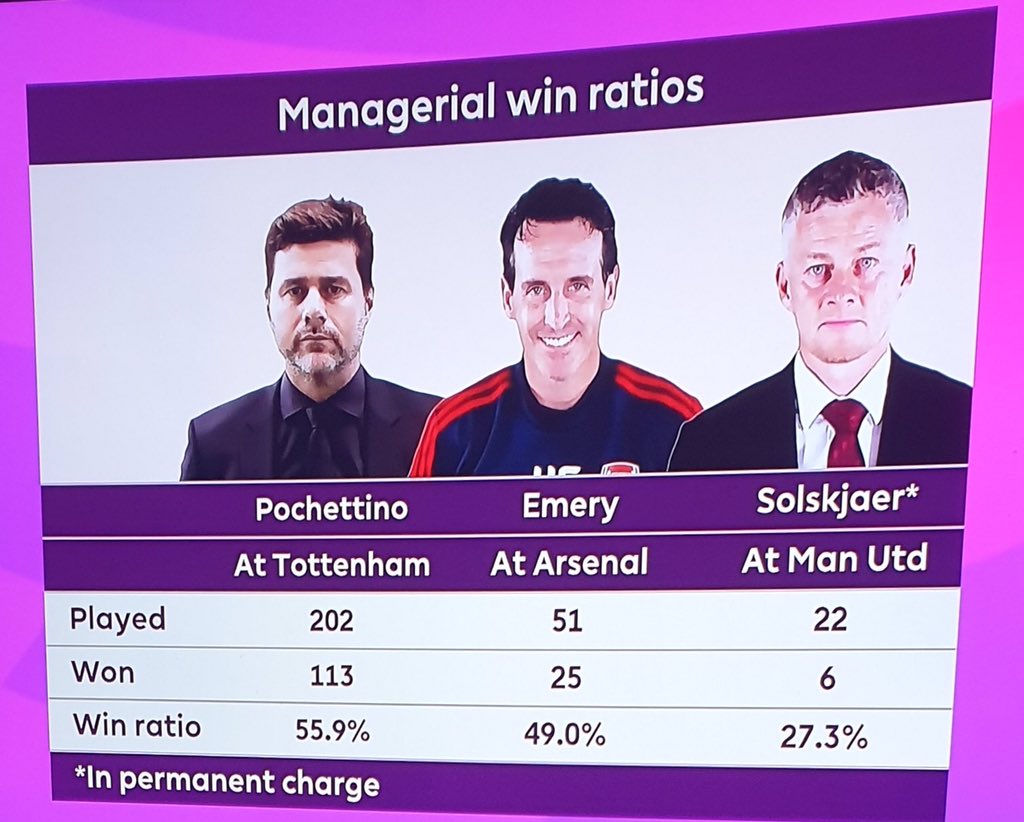 Managerial win ratios

| | Pochettino | Emery | Solskjaer* |
|---|---|---|---|
| | At Tottenham | At Arsenal | At Man Utd |
| Played | 202 | 51 | 22 |
| Won | 113 | 25 | 6 |
| Win ratio | 55.9% | 49.0% | 27.3% |

*In permanent charge